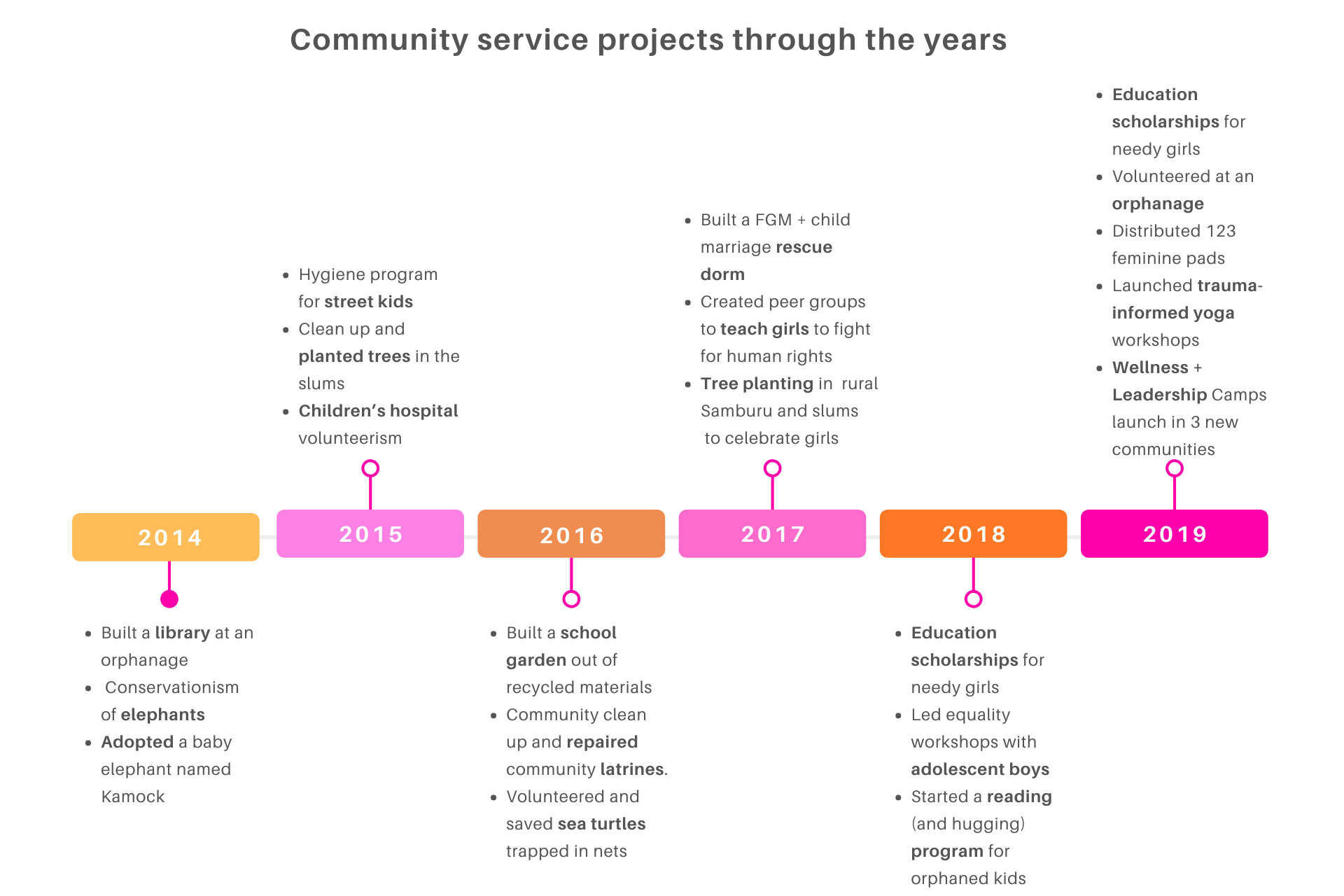 Community service projects through the years

2014

- Built a library at an orphanage
- Conservationism of elephants
- Adopted a baby elephant named Kamock

2015

- Hygiene program for street kids
- Clean up and planted trees in the slums
- Children's hospital volunteerism

2016

- Built a school garden out of recycled materials
- Community clean up and repaired community latrines.
- Volunteered and saved sea turtles trapped in nets

2017

- Built a FGM + child marriage rescue dorm
- Created peer groups to teach girls to fight for human rights
- Tree planting in rural Samburu and slums to celebrate girls

2018

- Education scholarships for needy girls
- Led equality workshops with adolescent boys
- Started a reading (and hugging) program for orphaned kids

2019

- Education scholarships for needy girls
- Volunteered at an orphanage
- Distributed 123 feminine pads
- Launched trauma-informed yoga workshops
- Wellness + Leadership Camps launch in 3 new communities